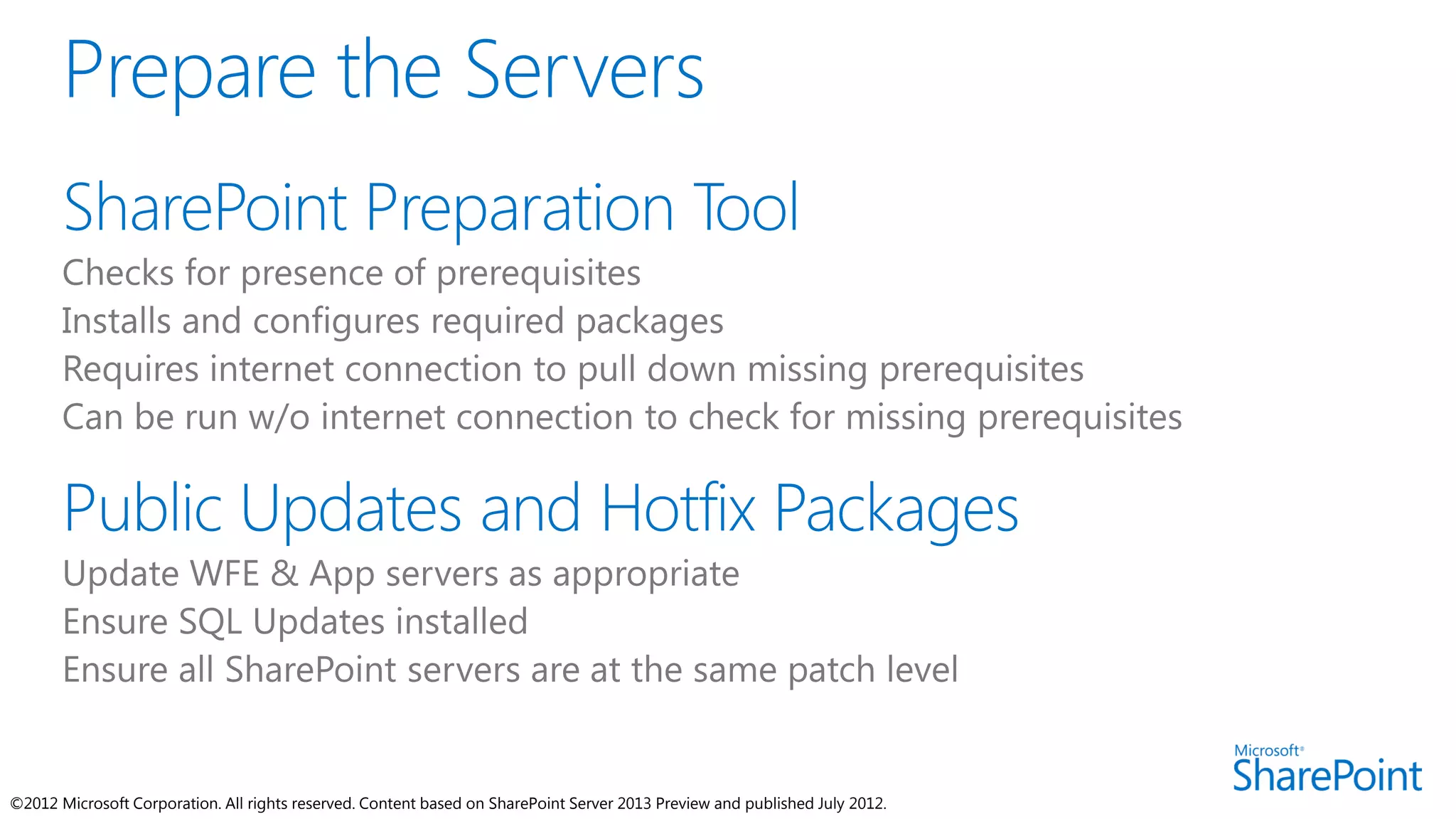 Prepare the Servers

SharePoint Preparation Tool

Checks for presence of prerequisites
Installs and configures required packages
Requires internet connection to pull down missing prerequisites
Can be run w/o internet connection to check for missing prerequisites

Public Updates and Hotfix Packages

Update WFE & App servers as appropriate
Ensure SQL Updates installed
Ensure all SharePoint servers are at the same patch level

Microsoft® SharePoint

©2012 Microsoft Corporation. All rights reserved. Content based on SharePoint Server 2013 Preview and published July 2012.